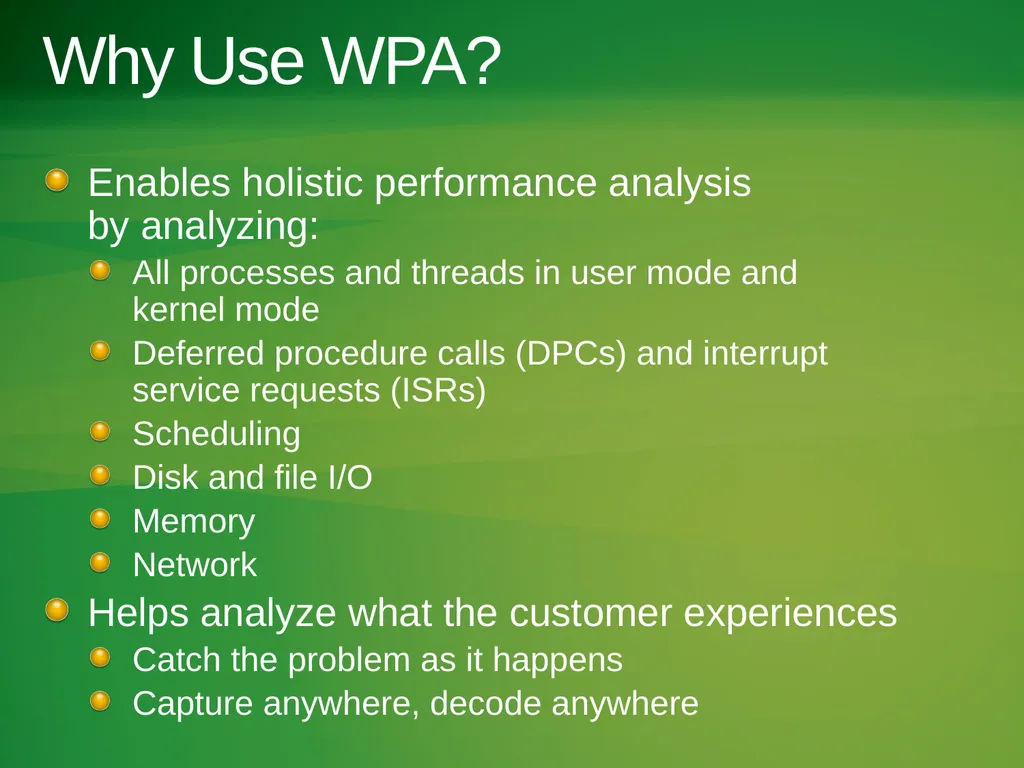 Why Use WPA?

Enables holistic performance analysis by analyzing:

All processes and threads in user mode and kernel mode

Deferred procedure calls (DPCs) and interrupt service requests (ISRs)

Scheduling

Disk and file I/O

Memory

Network

Helps analyze what the customer experiences

Catch the problem as it happens

Capture anywhere, decode anywhere